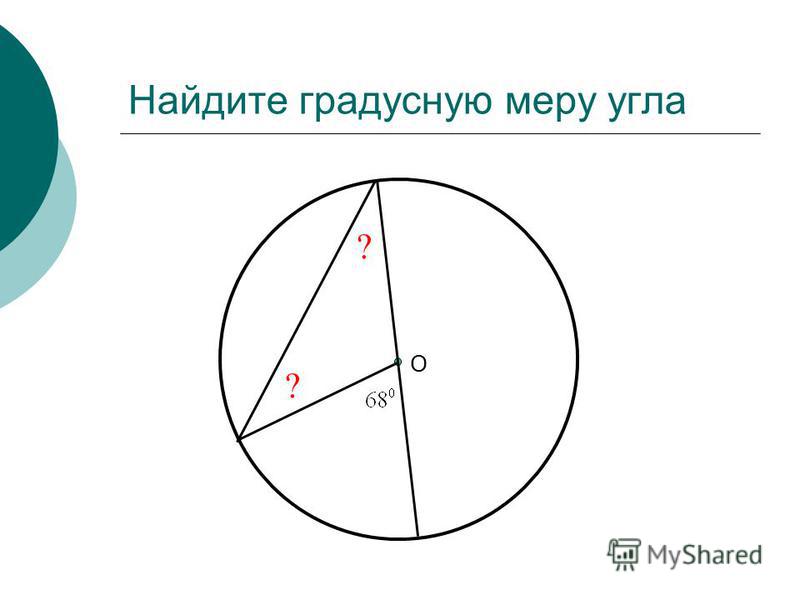 Найдите градусную меру угла

?

?

O

$68^0$

MyShared